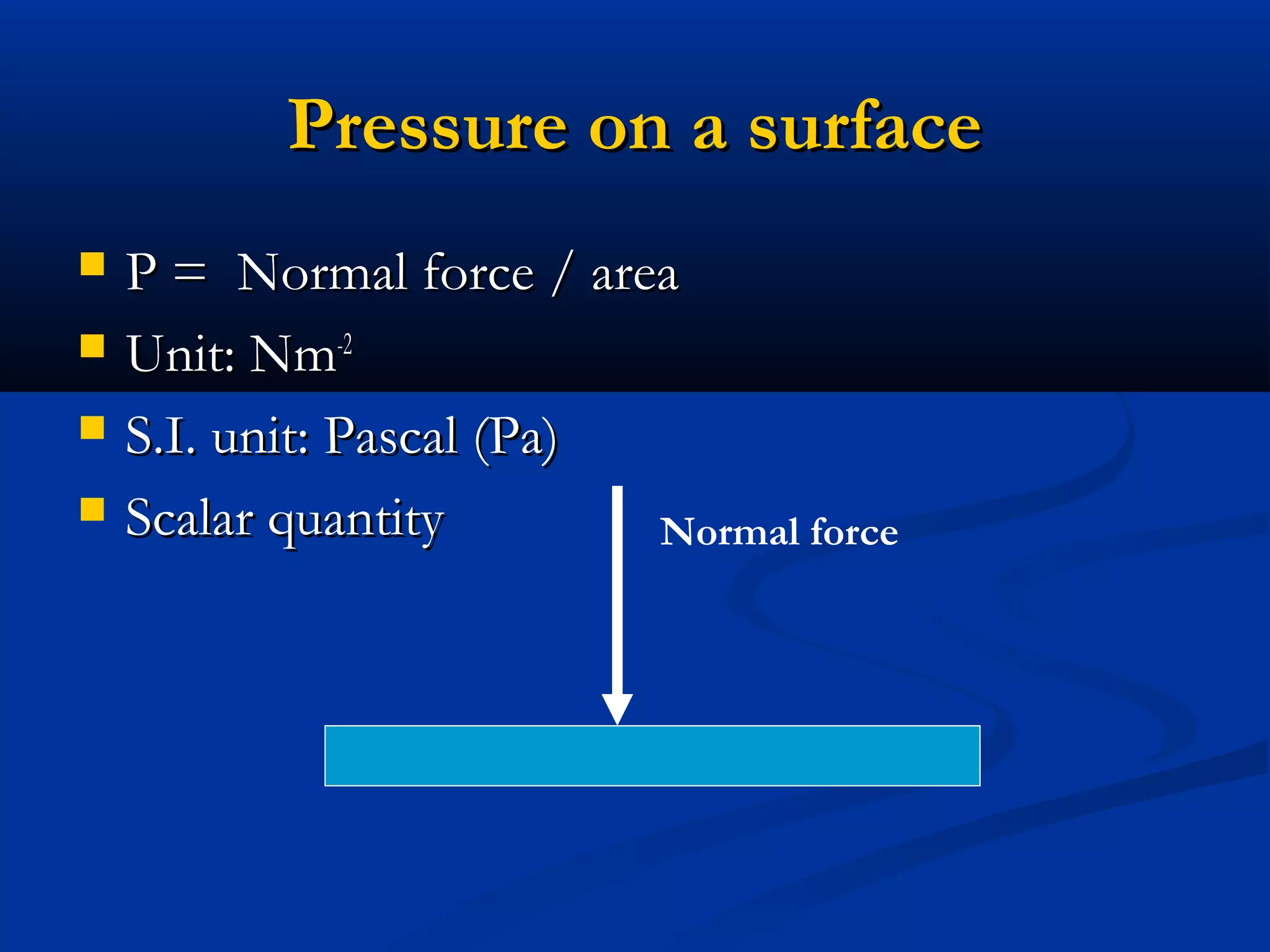 Pressure on a surface

- P = Normal force / area
- Unit: $Nm^{-2}$
- S.I. unit: Pascal (Pa)
- Scalar quantity

Normal force